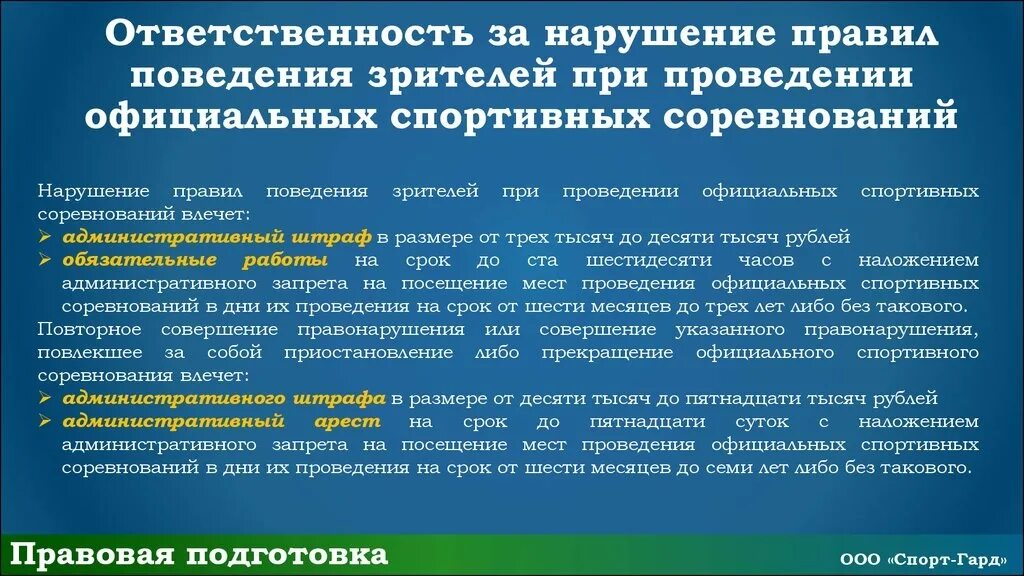 Ответственность за нарушение правил поведения зрителей при проведении официальных спортивных соревнований

Нарушение правил поведения зрителей при проведении официальных спортивных соревнований влечет:
➢ административный штраф в размере от трех тысяч до десяти тысяч рублей
➢ обязательные работы на срок до ста шестидесяти часов с наложением административного запрета на посещение мест проведения официальных спортивных соревнований в дни их проведения на срок от шести месяцев до трех лет либо без такового.
Повторное совершение правонарушения или совершение указанного правонарушения, повлекшее за собой приостановление либо прекращение официального спортивного соревнования влечет:
➢ административного штрафа в размере от десяти тысяч до пятнадцати тысяч рублей
➢ административный арест на срок до пятнадцати суток с наложением административного запрета на посещение мест проведения официальных спортивных соревнований в дни их проведения на срок от шести месяцев до семи лет либо без такового.

Правовая подготовка

ООО «Спорт-Гард»